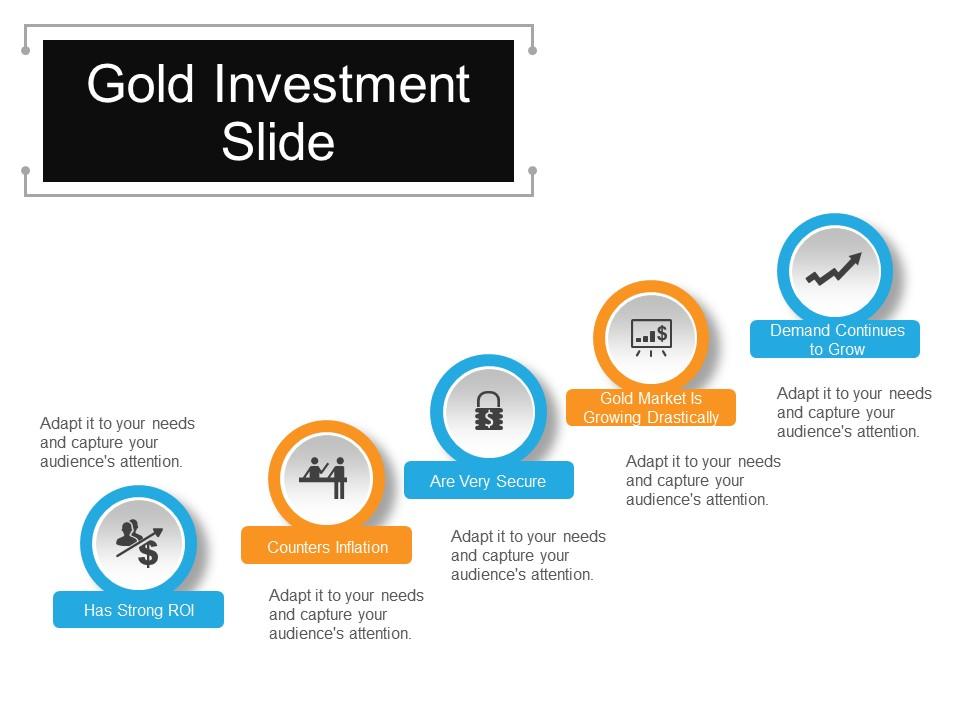 Gold Investment Slide

Adapt it to your needs and capture your audience's attention.

Has Strong ROI

Counters Inflation

Adapt it to your needs and capture your audience's attention.

Are Very Secure

Adapt it to your needs and capture your audience's attention.

Gold Market Is Growing Drastically

Adapt it to your needs and capture your audience's attention.

Demand Continues to Grow

Adapt it to your needs and capture your audience's attention.